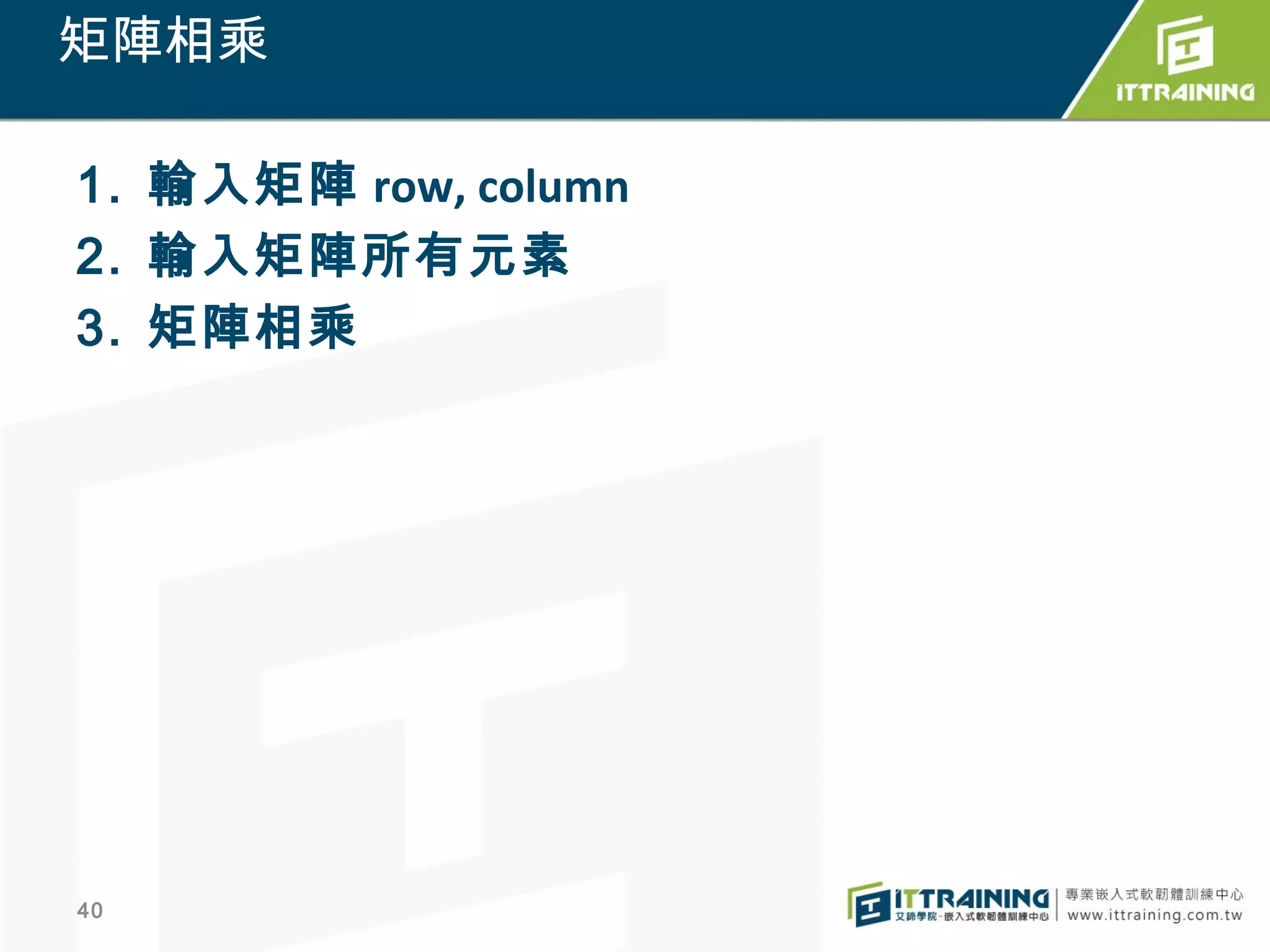 矩陣相乘

ITTRAINING

1. 輸入矩陣 row, column
2. 輸入矩陣所有元素
3. 矩陣相乘

40

ITTRAINING
艾鍗學院-嵌入式軟韌體訓練中心
專業嵌入式軟韌體訓練中心
www.ittraining.com.tw